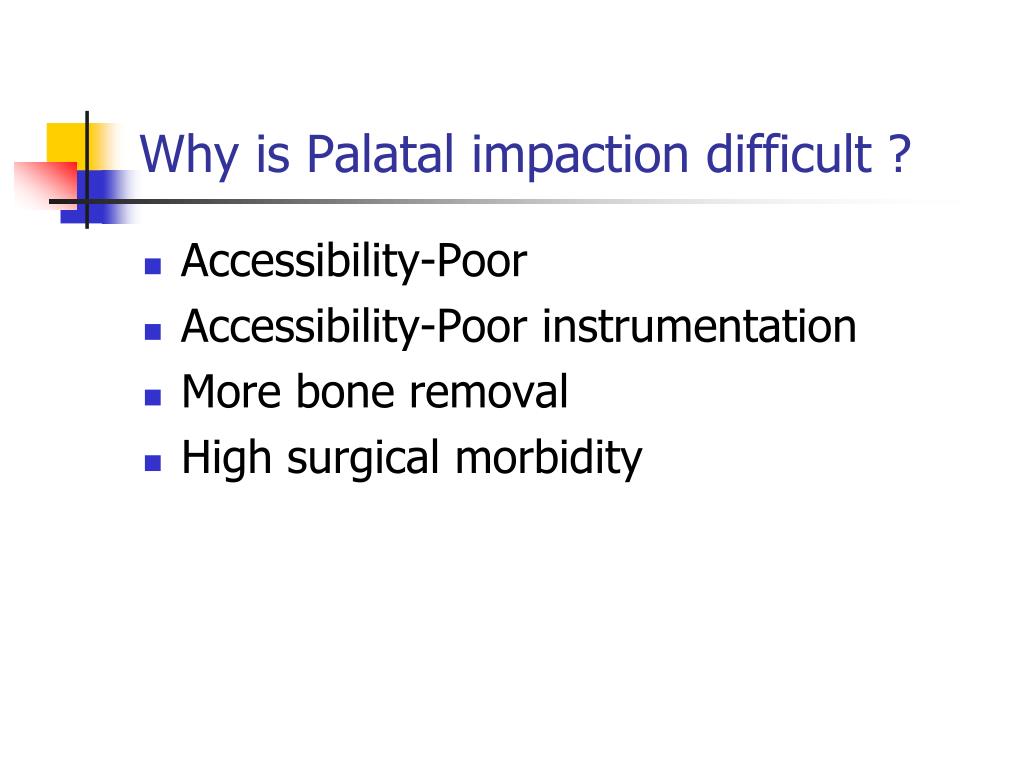 Why is Palatal impaction difficult ?

- Accessibility-Poor
- Accessibility-Poor instrumentation
- More bone removal
- High surgical morbidity